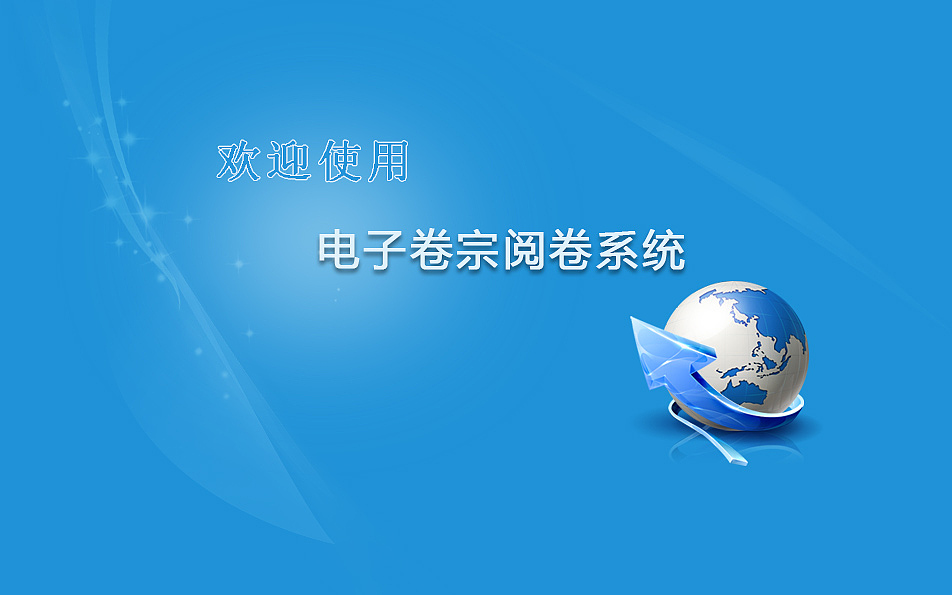 欢迎使用

电子卷宗阅卷系统